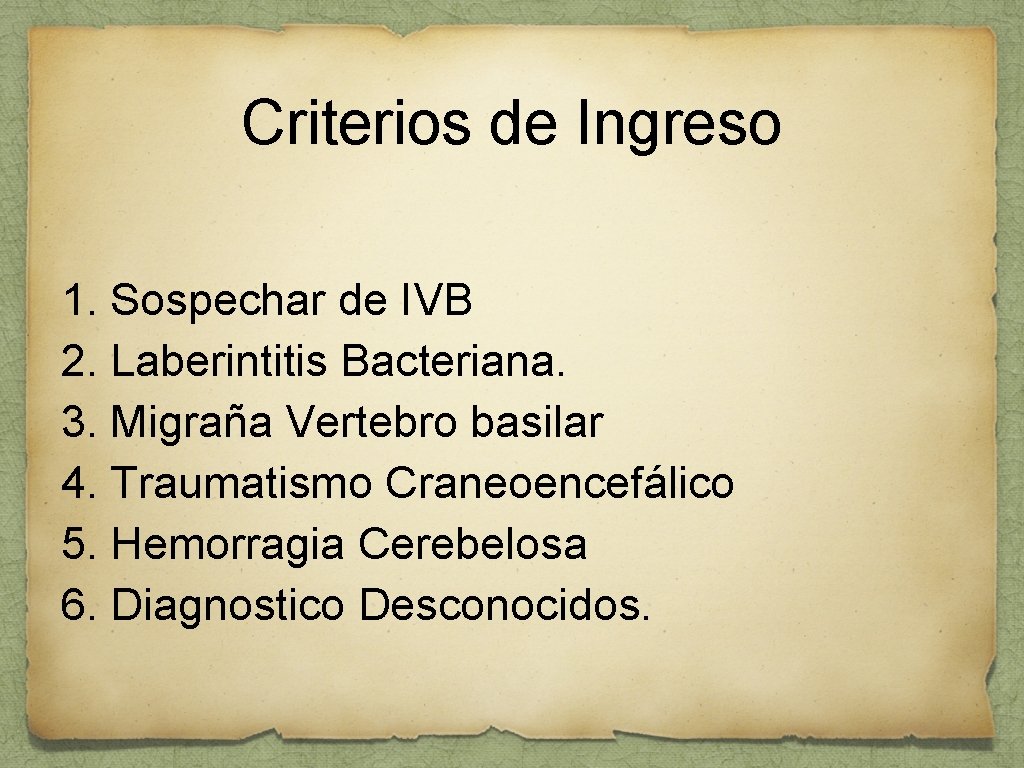 Criterios de Ingreso

1. Sospechar de IVB
2. Laberintitis Bacteriana.
3. Migraña Vertebro basilar
4. Traumatismo Craneoencefálico
5. Hemorragia Cerebelosa
6. Diagnostico Desconocidos.